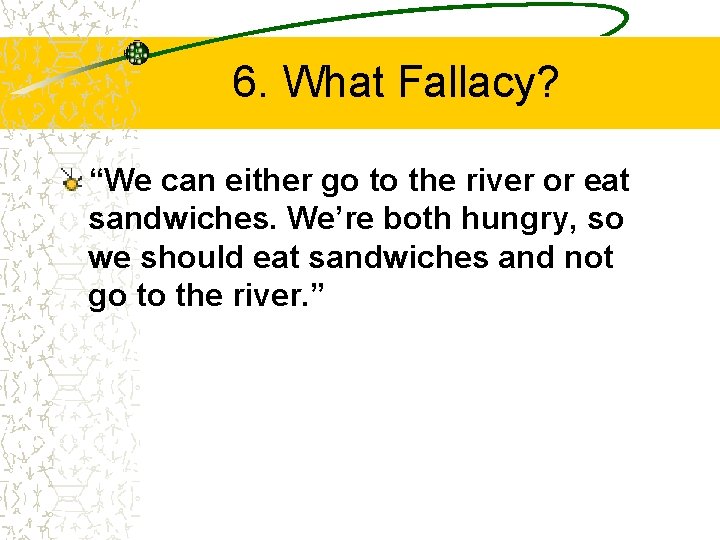 6. What Fallacy?

“We can either go to the river or eat sandwiches. We’re both hungry, so we should eat sandwiches and not go to the river.”